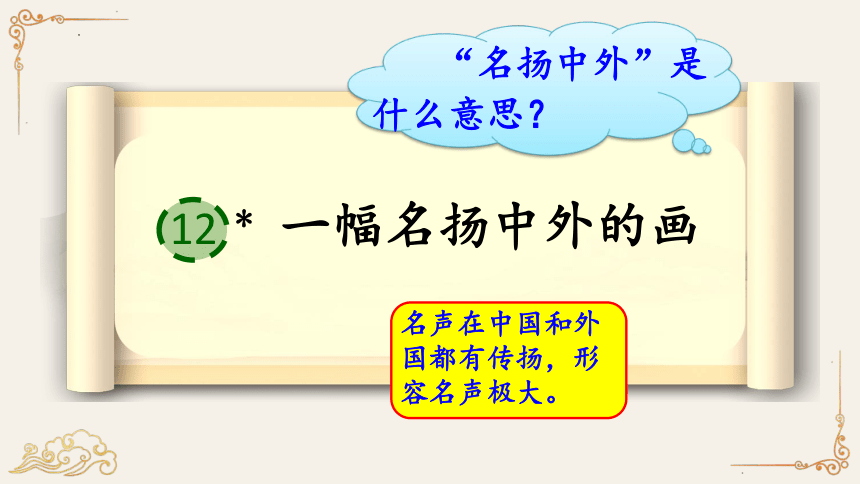 “名扬中外”是什么意思？

12 * 一幅名扬中外的画

名声在中国和外国都有传扬，形容名声极大。